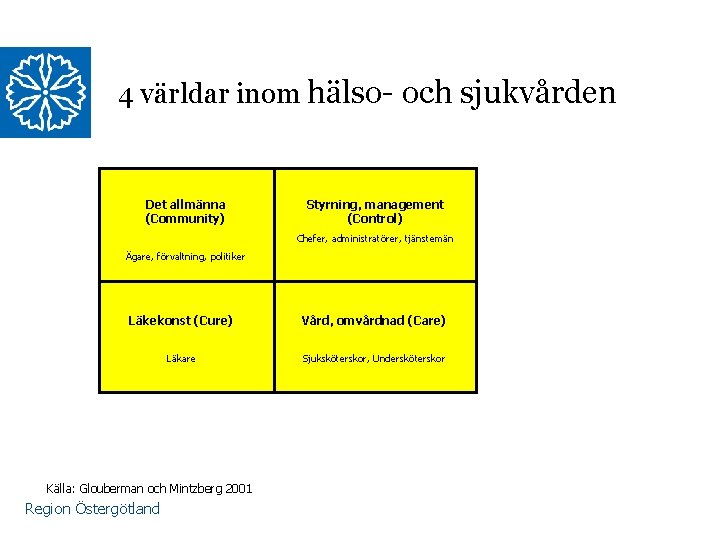 4 världar inom hälso- och sjukvården

| Det allmänna (Community) Ägare, förvaltning, politiker | Styrning, management (Control) Chefer, administratörer, tjänstemän |
|---|---|
| Läkekonst (Cure) Läkare | Vård, omvårdnad (Care) Sjuksköterskor, Undersköterskor |

Källa: Glouberman och Mintzberg 2001

Region Östergötland